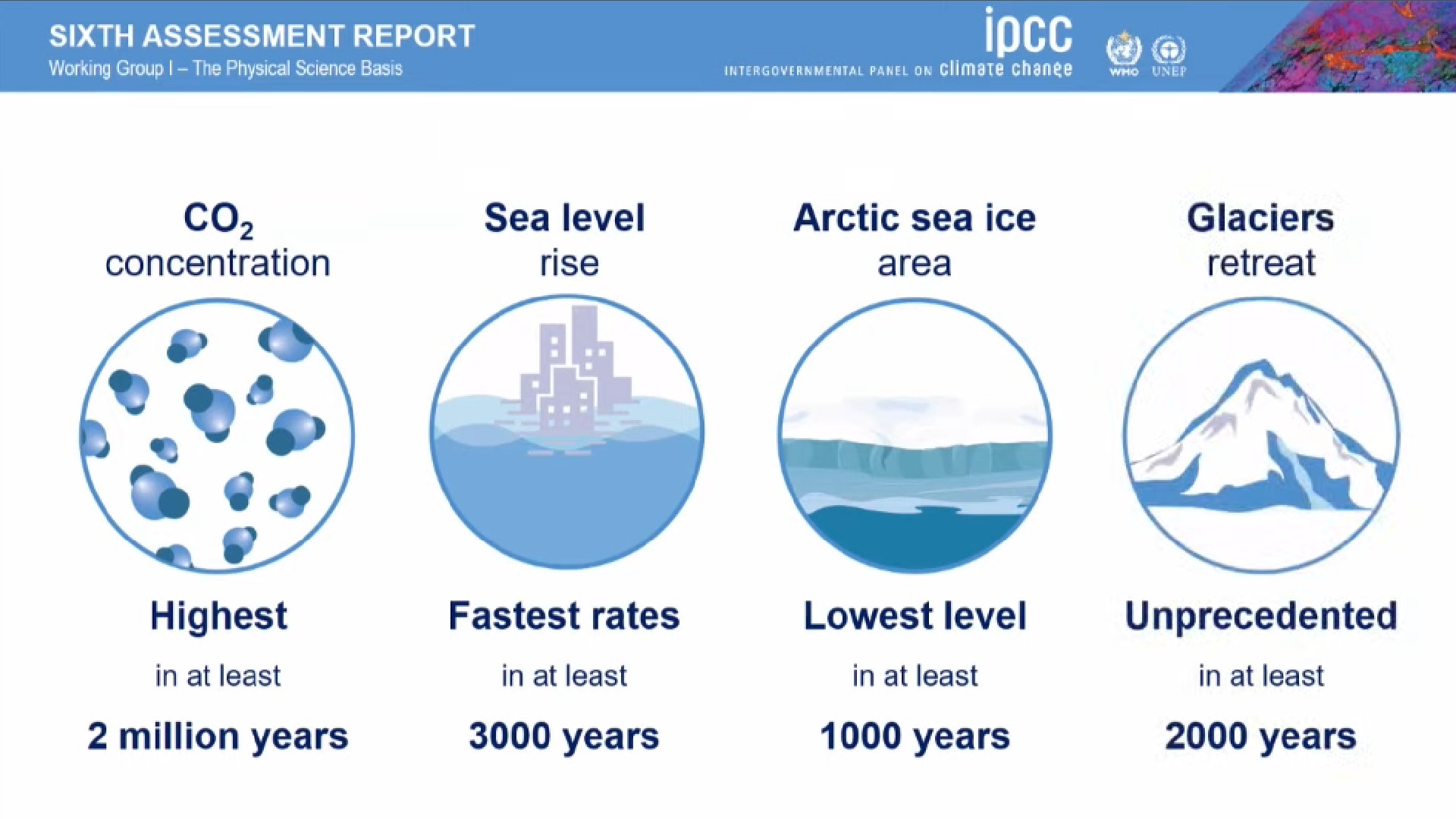 SIXTH ASSESSMENT REPORT
Working Group I – The Physical Science Basis

ipcc
INTERGOVERNMENTAL PANEL ON climate change

WMO UNEP

$CO_2$ concentration

Highest

in at least

2 million years

Sea level rise

Fastest rates

in at least

3000 years

Arctic sea ice area

Lowest level

in at least

1000 years

Glaciers retreat

Unprecedented

in at least

2000 years